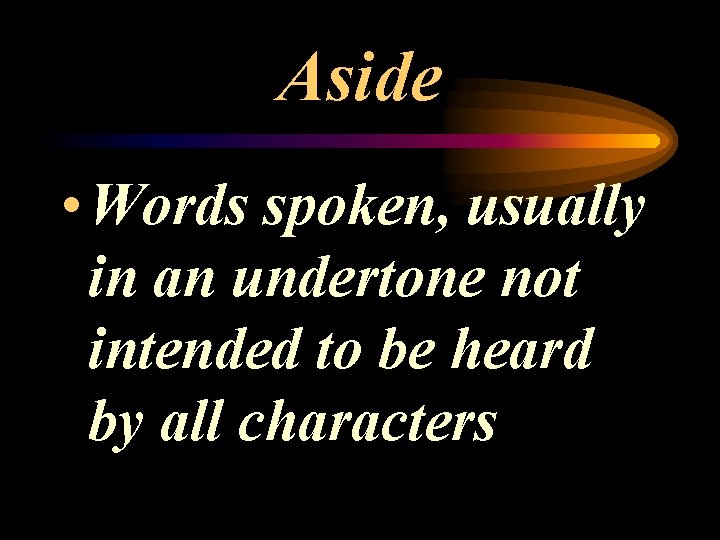 Aside

• Words spoken, usually in an undertone not intended to be heard by all characters